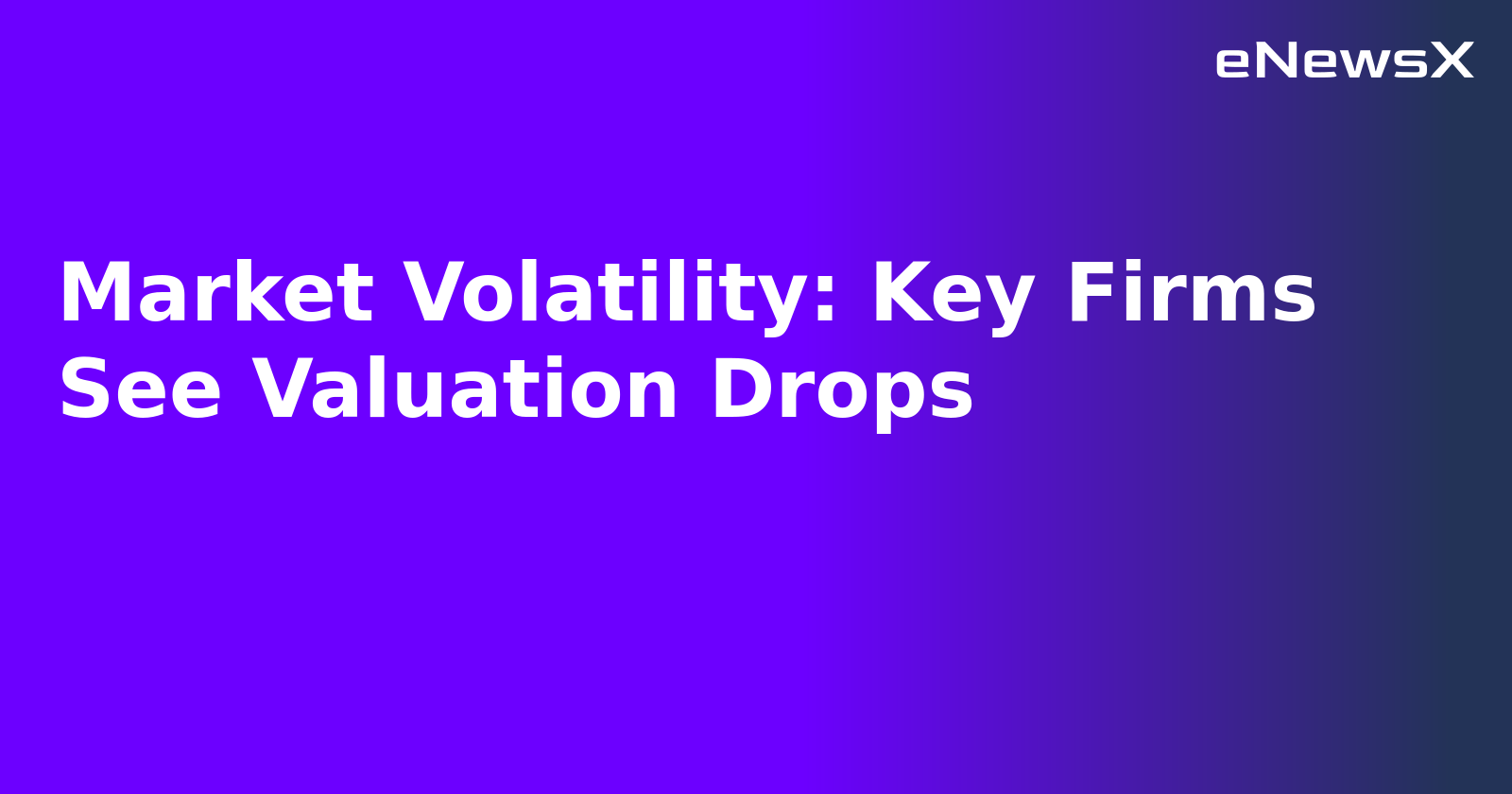 eNewsX

Market Volatility: Key Firms See Valuation Drops